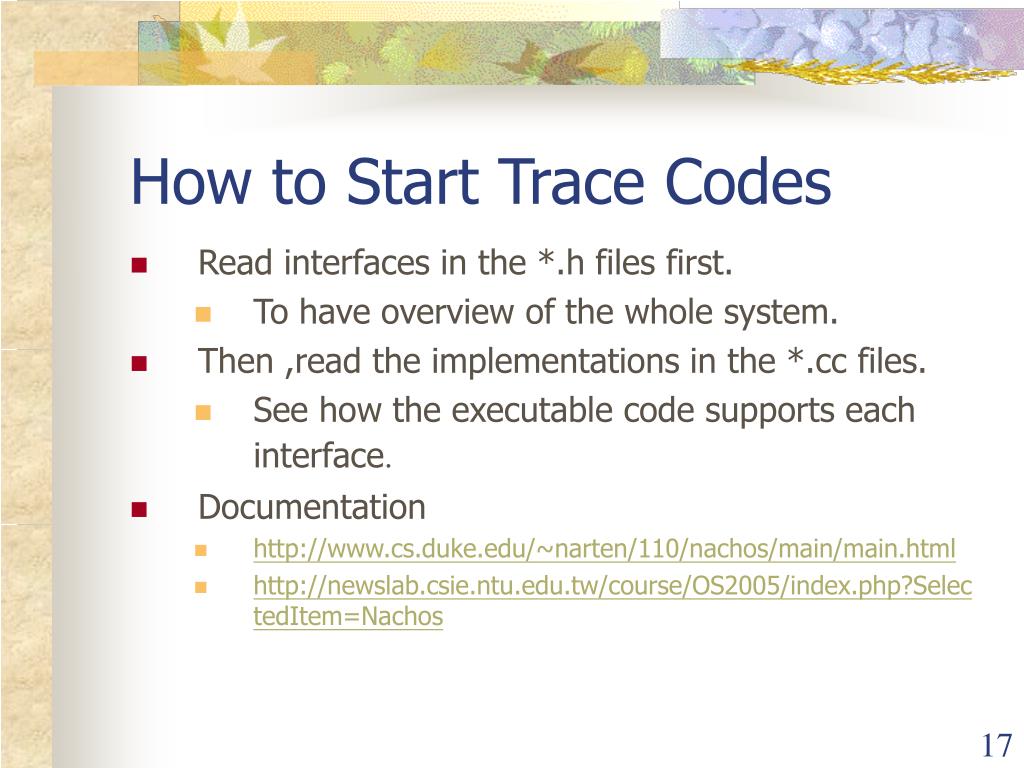 How to Start Trace Codes

Read interfaces in the *.h files first.

To have overview of the whole system.

Then ,read the implementations in the *.cc files.

See how the executable code supports each interface.

Documentation

http://www.cs.duke.edu/~narten/110/nachos/main/main.html

http://newslab.csie.ntu.edu.tw/course/OS2005/index.php?SelectedItem=Nachos

17